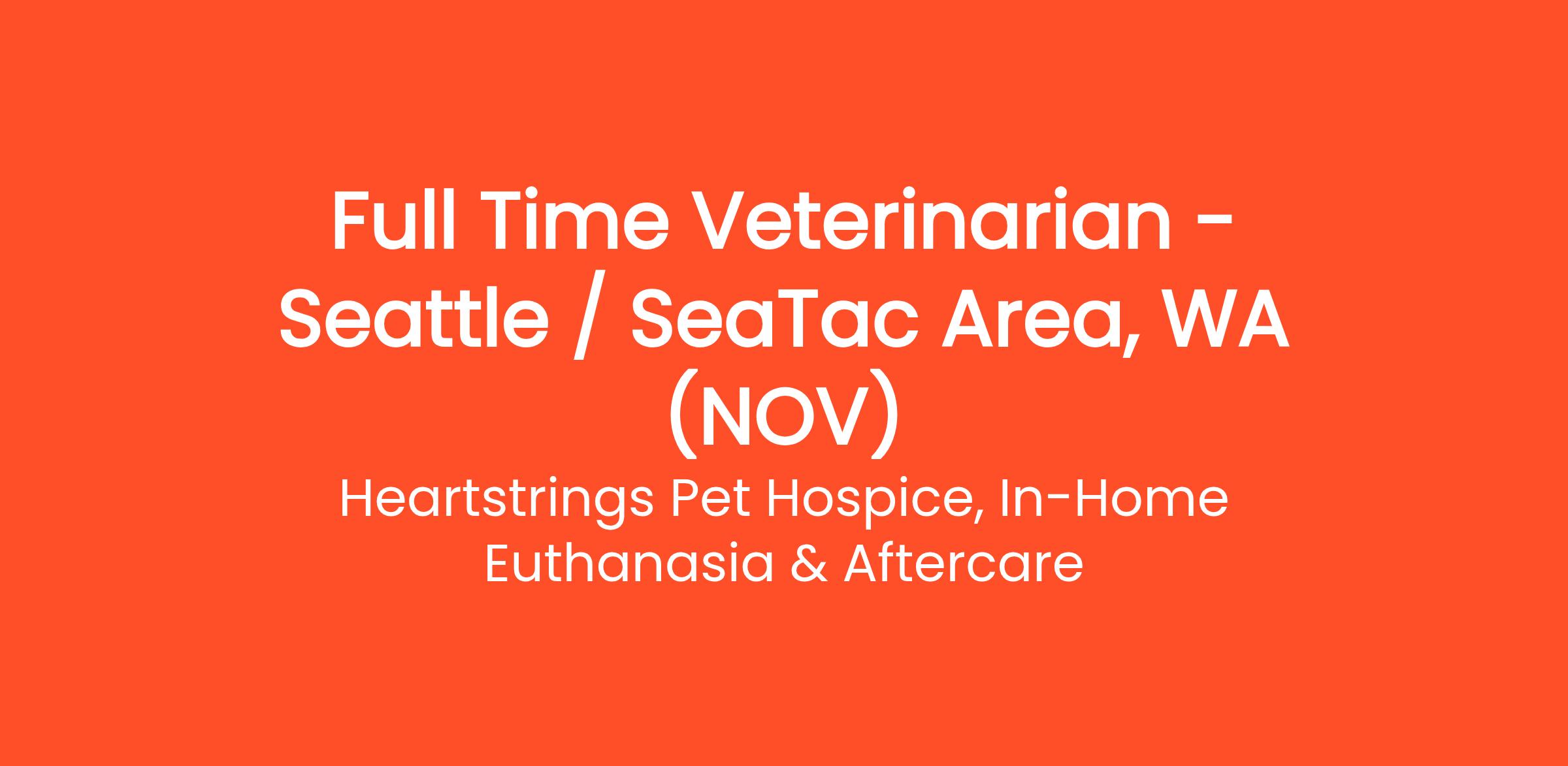 Full Time Veterinarian - Seattle / SeaTac Area, WA (NOV)

Heartstrings Pet Hospice, In-Home Euthanasia & Aftercare